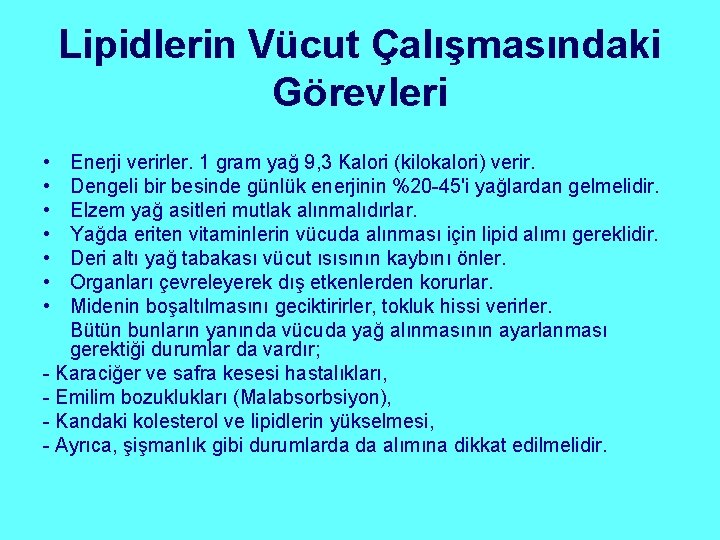 Lipidlerin Vücut Çalışmasındaki Görevleri

• Enerji verirler. 1 gram yağ 9,3 Kalori (kilokalori) verir.
• Dengeli bir besinde günlük enerjinin %20-45'i yağlardan gelmelidir.
• Elzem yağ asitleri mutlak alınmalıdırlar.
• Yağda eriten vitaminlerin vücuda alınması için lipid alımı gereklidir.
• Deri altı yağ tabakası vücut ısısının kaybını önler.
• Organları çevreleyerek dış etkenlerden korurlar.
• Midenin boşaltılmasını geciktirirler, tokluk hissi verirler.
Bütün bunların yanında vücuda yağ alınmasının ayarlanması gerektiği durumlar da vardır;
- Karaciğer ve safra kesesi hastalıkları,
- Emilim bozuklukları (Malabsorbsiyon),
- Kandaki kolesterol ve lipidlerin yükselmesi,
- Ayrıca, şişmanlık gibi durumlarda da alımına dikkat edilmelidir.